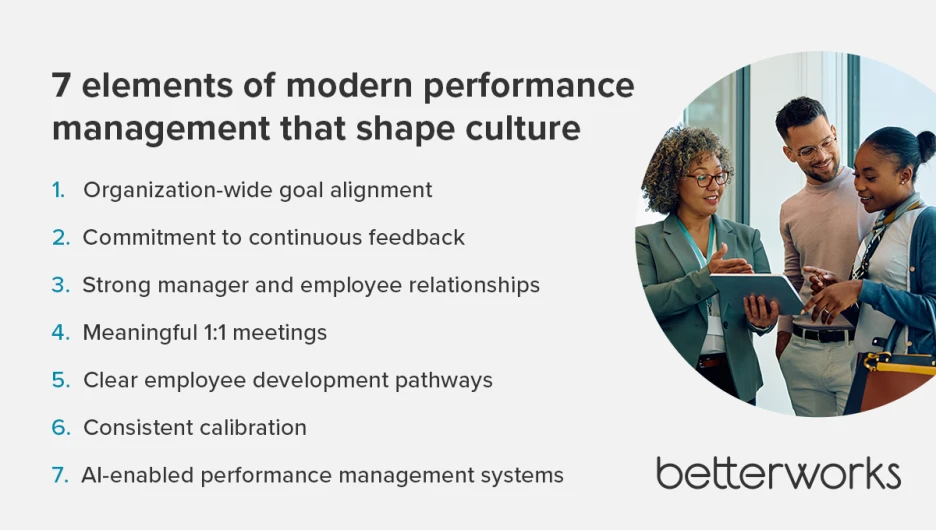 7 elements of modern performance management that shape culture

1. Organization-wide goal alignment
2. Commitment to continuous feedback
3. Strong manager and employee relationships
4. Meaningful 1:1 meetings
5. Clear employee development pathways
6. Consistent calibration
7. AI-enabled performance management systems

betterworks